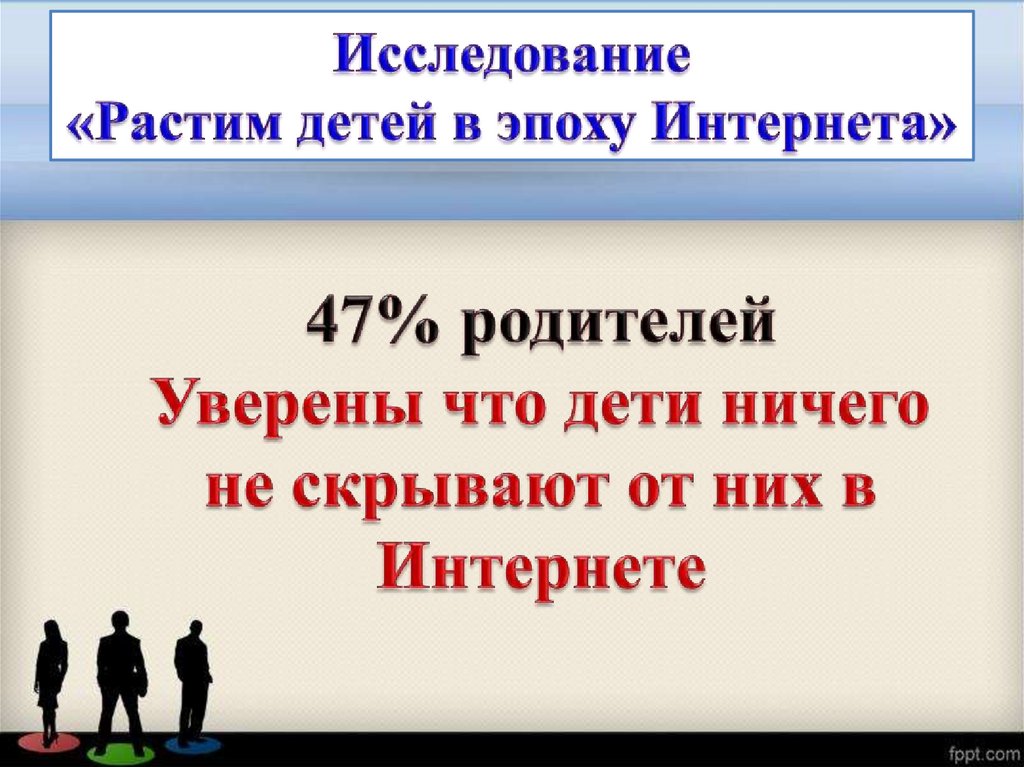 Исследование
«Растим детей в эпоху Интернета»

47% родителей
Уверены что дети ничего не скрывают от них в Интернете

fppt.com